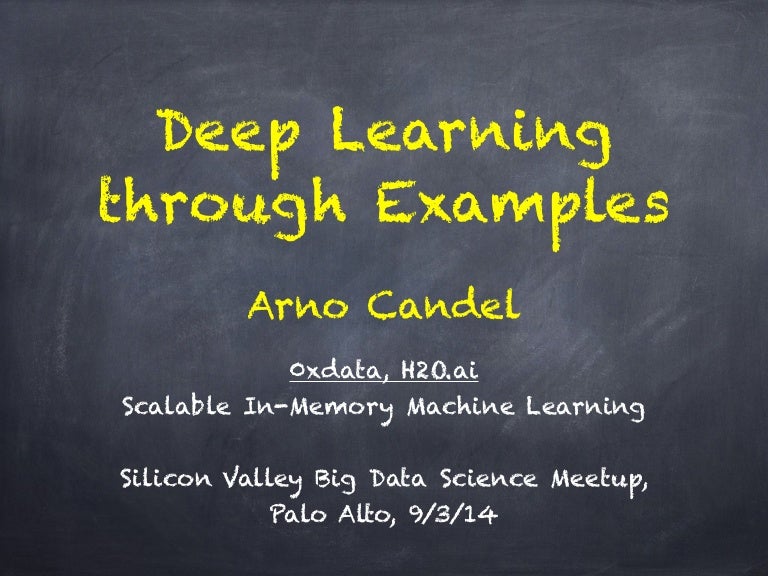 Deep Learning through Examples

Arno Candel

0xdata, H2O.ai
Scalable In-Memory Machine Learning

Silicon Valley Big Data Science Meetup,
Palo Alto, 9/3/14